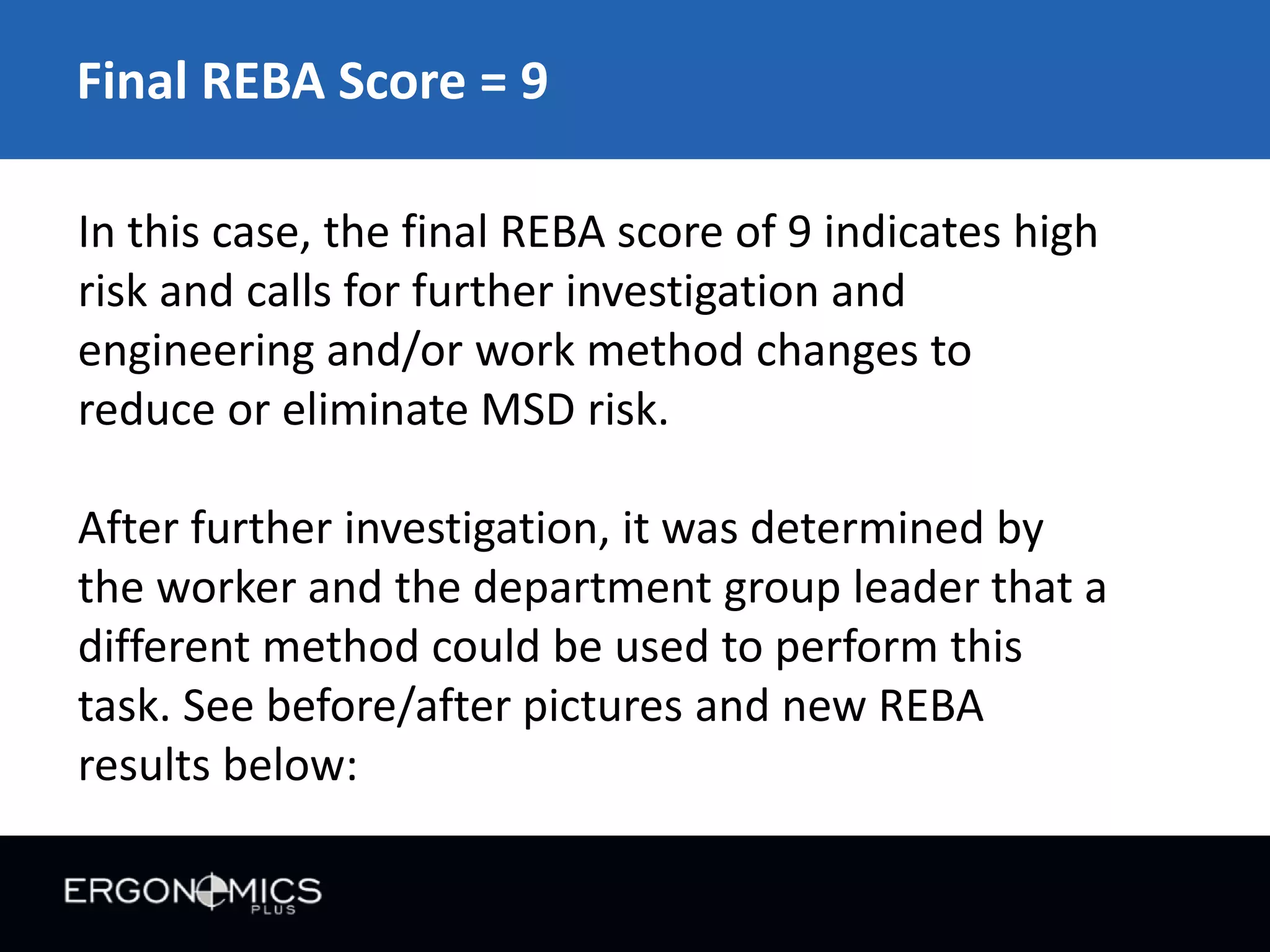 Final REBA Score = 9

In this case, the final REBA score of 9 indicates high risk and calls for further investigation and engineering and/or work method changes to reduce or eliminate MSD risk.

After further investigation, it was determined by the worker and the department group leader that a different method could be used to perform this task. See before/after pictures and new REBA results below:

ERGONOMICS PLUS